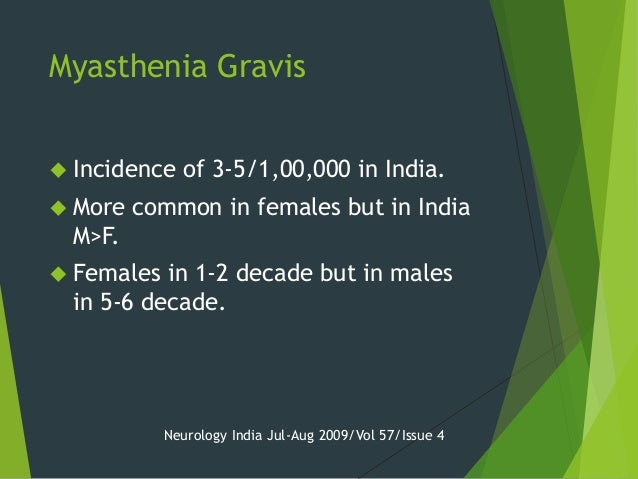 Myasthenia Gravis

◆ Incidence of 3-5/1,00,000 in India.

◆ More common in females but in India M>F.

◆ Females in 1-2 decade but in males in 5-6 decade.

Neurology India Jul-Aug 2009/Vol 57/Issue 4